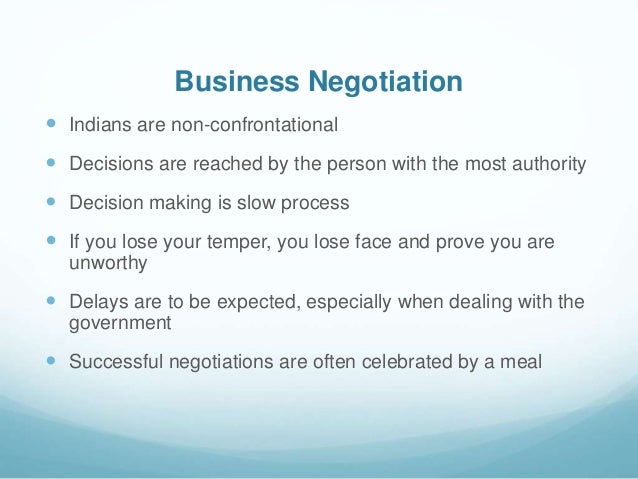 Business Negotiation

- Indians are non-confrontational
- Decisions are reached by the person with the most authority
- Decision making is slow process
- If you lose your temper, you lose face and prove you are unworthy
- Delays are to be expected, especially when dealing with the government
- Successful negotiations are often celebrated by a meal